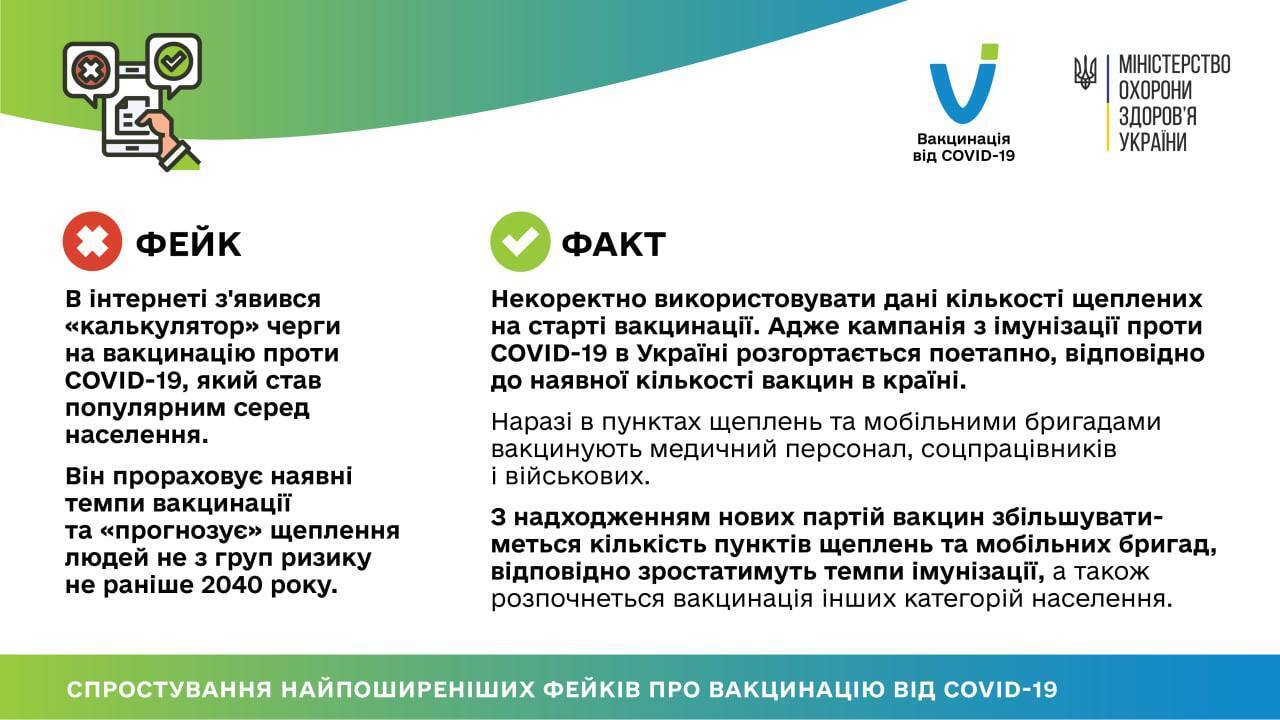 Вакцинація від COVID-19

МІНІСТЕРСТВО ОХОРОНИ ЗДОРОВ'Я УКРАЇНИ

ФЕЙК

В інтернеті з'явився «калькулятор» черги на вакцинацію проти COVID-19, який став популярним серед населення.

Він прораховує наявні темпи вакцинації та «прогнозує» щеплення людей не з груп ризику не раніше 2040 року.

ФАКТ

Некоректно використовувати дані кількості щеплених на старті вакцинації. Адже кампанія з імунізації проти COVID-19 в Україні розгортається поетапно, відповідно до наявної кількості вакцин в країні.

Наразі в пунктах щеплень та мобільними бригадами вакцинують медичний персонал, соцпрацівників і військових.

З надходженням нових партій вакцин збільшуватиметься кількість пунктів щеплень та мобільних бригад, відповідно зростатимуть темпи імунізації, а також розпочнеться вакцинація інших категорій населення.

СПРОСТУВАННЯ НАЙПОШИРЕНІШИХ ФЕЙКІВ ПРО ВАКЦИНАЦІЮ ВІД COVID-19